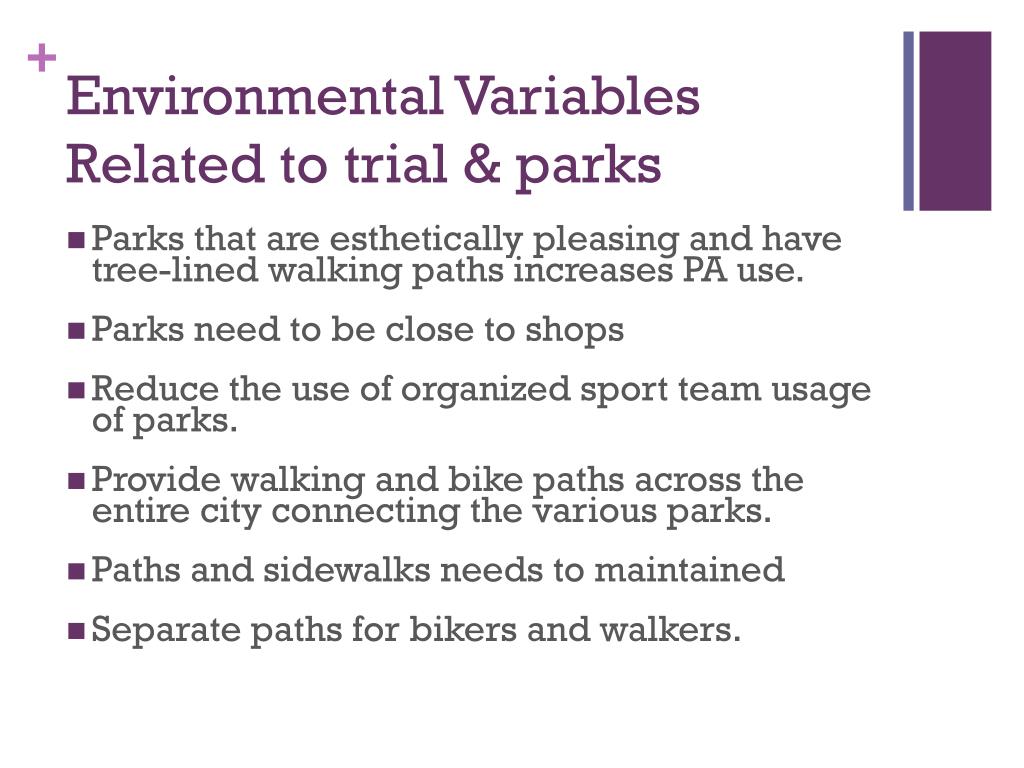 +
Environmental Variables Related to trial & parks

■ Parks that are esthetically pleasing and have tree-lined walking paths increases PA use.

■ Parks need to be close to shops

■ Reduce the use of organized sport team usage of parks.

■ Provide walking and bike paths across the entire city connecting the various parks.

■ Paths and sidewalks needs to maintained

■ Separate paths for bikers and walkers.